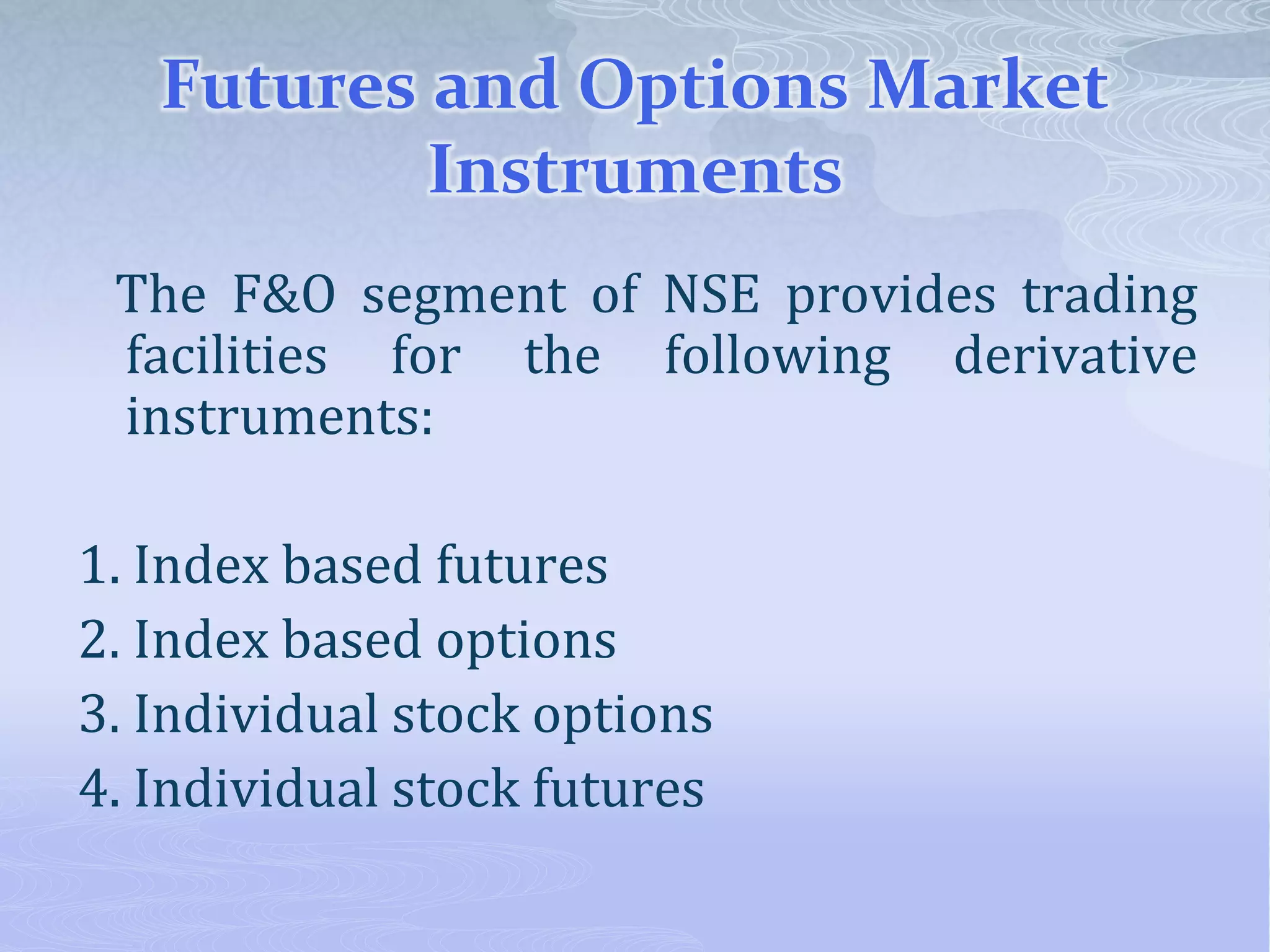 Futures and Options Market Instruments

The F&O segment of NSE provides trading facilities for the following derivative instruments:

1. Index based futures
2. Index based options
3. Individual stock options
4. Individual stock futures